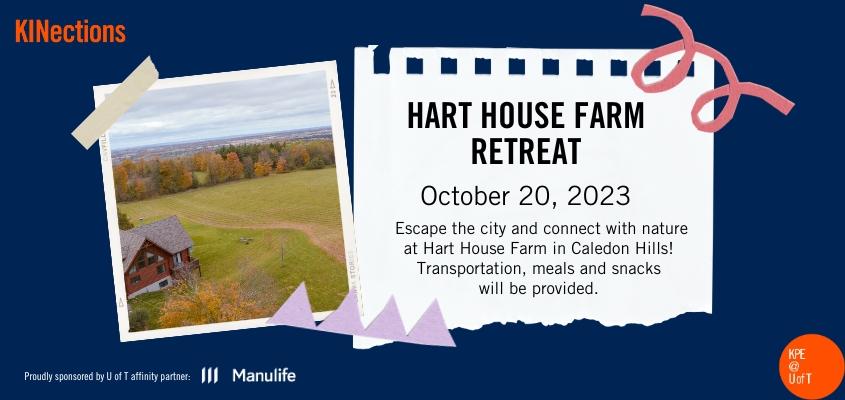 KINections

HART HOUSE FARM RETREAT

October 20, 2023

Escape the city and connect with nature at Hart House Farm in Caledon Hills! Transportation, meals and snacks will be provided.

Proudly sponsored by U of T affinity partner: Manulife

KPE @ U of T